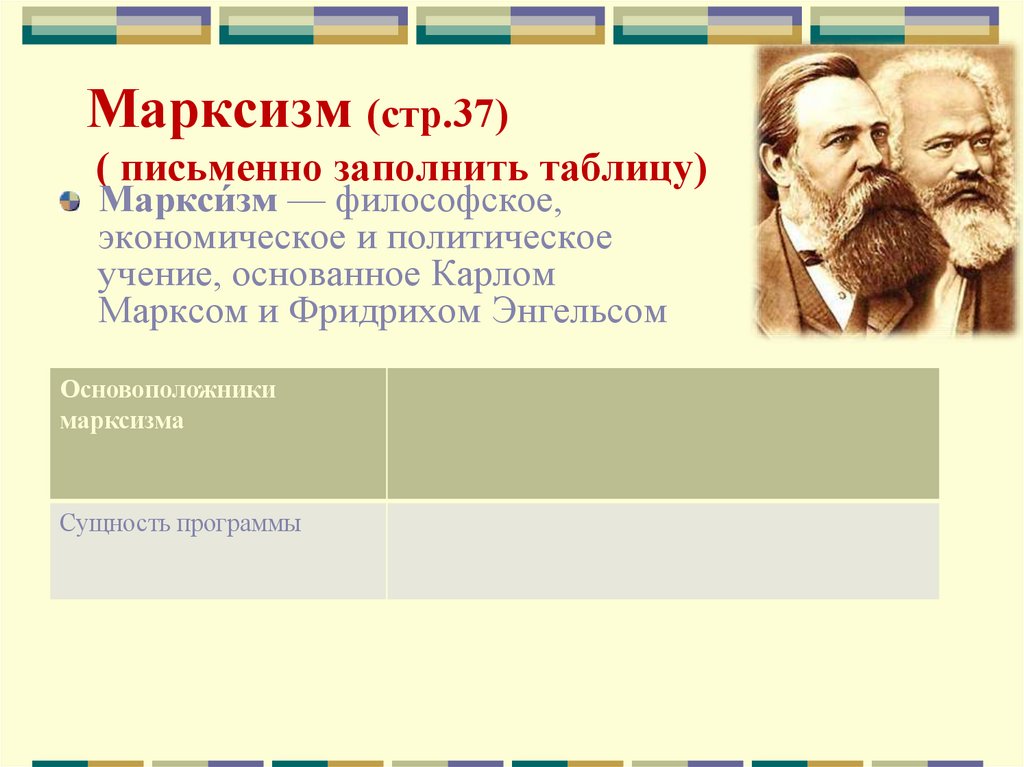 Марксизм (стр.37)
( письменно заполнить таблицу)

Маркси́зм — философское, экономическое и политическое учение, основанное Карлом Марксом и Фридрихом Энгельсом

| Основоположники марксизма | |
|---|---|
| Сущность программы | |